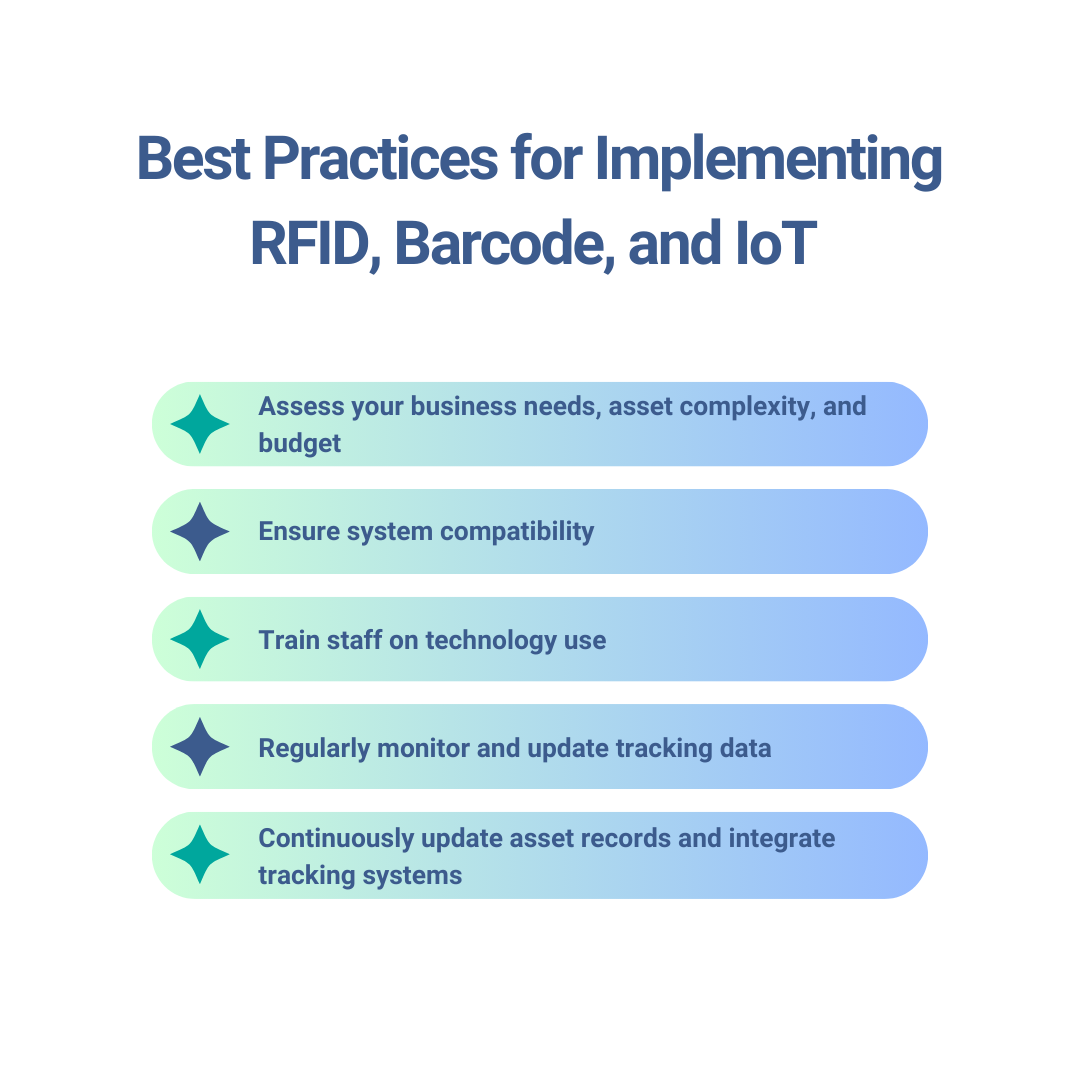 Best Practices for Implementing RFID, Barcode, and IoT

Assess your business needs, asset complexity, and budget

Ensure system compatibility

Train staff on technology use

Regularly monitor and update tracking data

Continuously update asset records and integrate tracking systems